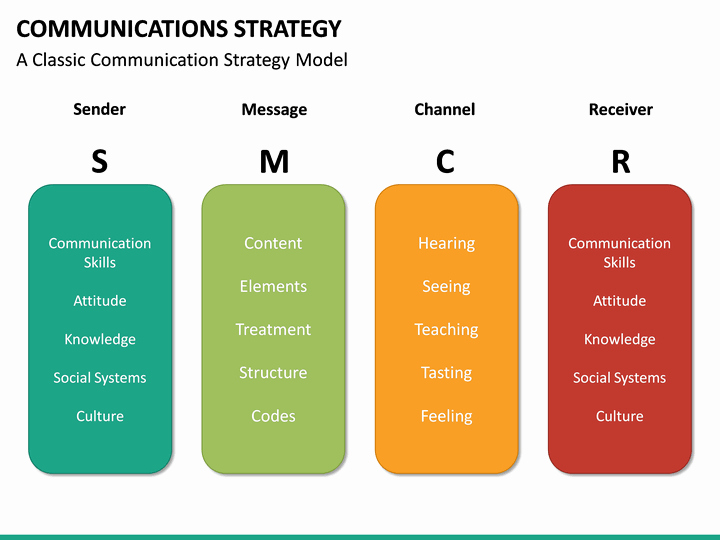 COMMUNICATIONS STRATEGY

A Classic Communication Strategy Model

Sender

S

Communication Skills

Attitude

Knowledge

Social Systems

Culture

Message

M

Content

Elements

Treatment

Structure

Codes

Channel

C

Hearing

Seeing

Teaching

Tasting

Feeling

Receiver

R

Communication Skills

Attitude

Knowledge

Social Systems

Culture